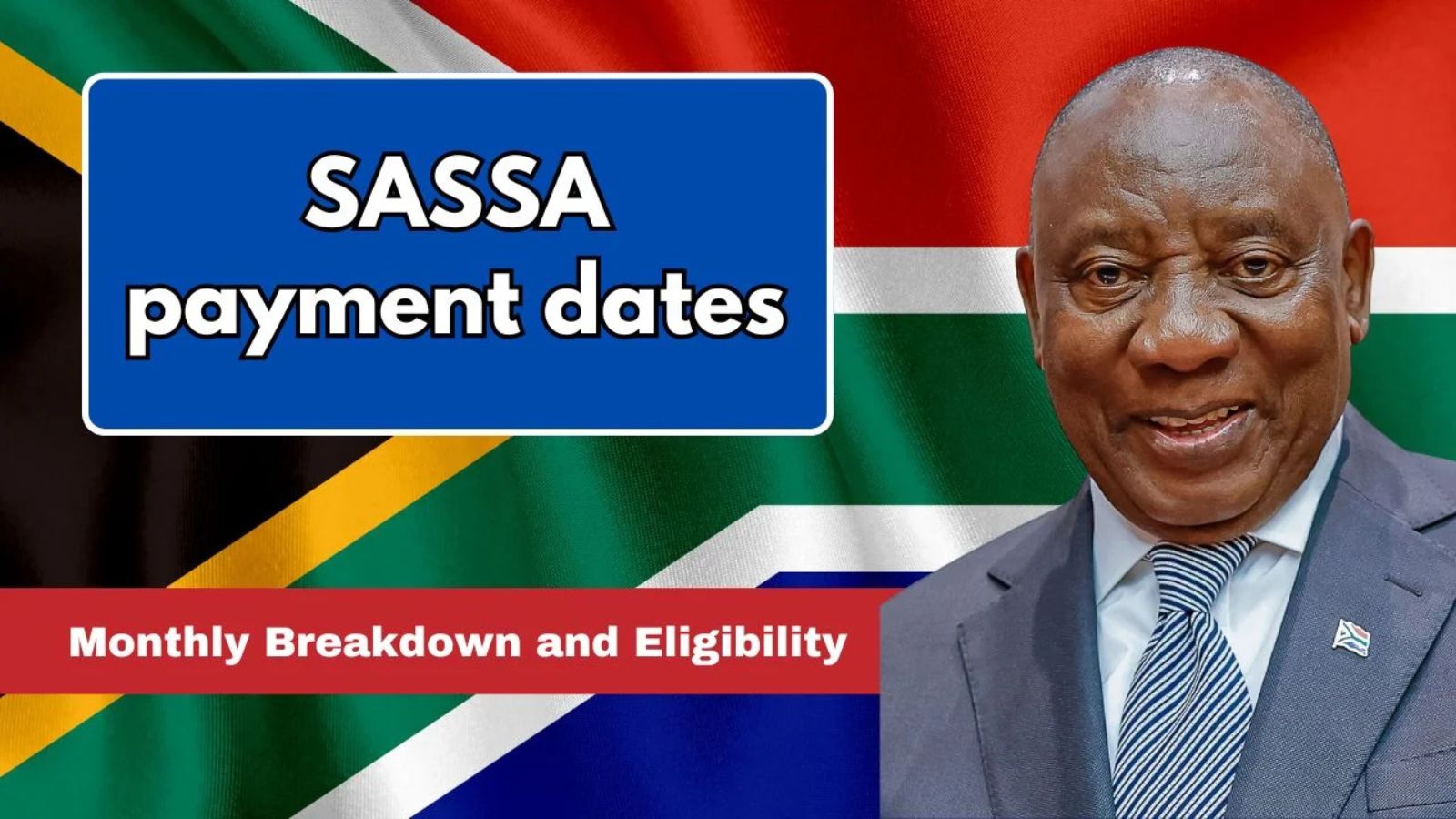 SASSA
payment dates

Monthly Breakdown and Eligibility